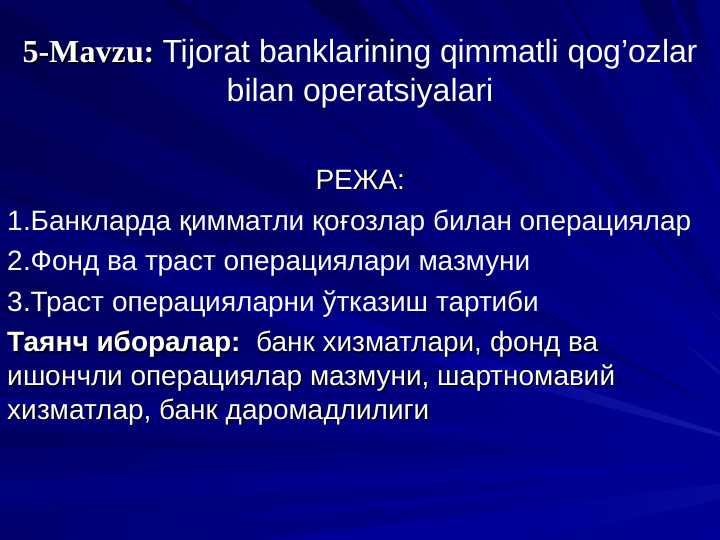 5-Mavzu: Tijorat banklarining qimmatli qog’ozlar bilan operatsiyalari

РЕЖА:

1.Банкларда қимматли қоғозлар билан операциялар

2.Фонд ва траст операциялари мазмуни

3.Траст операцияларни ўтказиш тартиби

Таянч иборалар: банк хизматлари, фонд ва ишончли операциялар мазмуни, шартномавий хизматлар, банк даромадлилиги